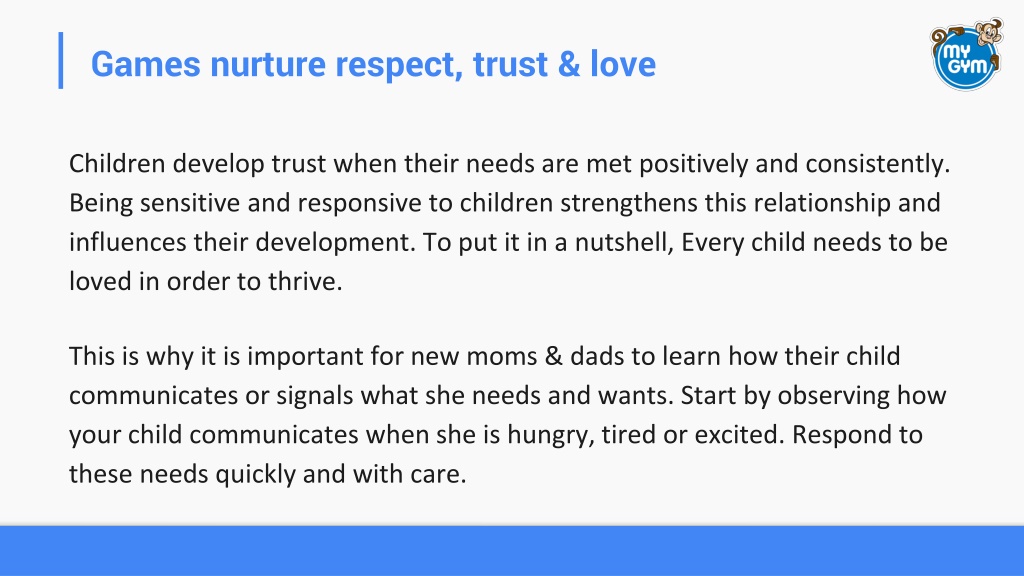 Games nurture respect, trust & love

MY GYM

Children develop trust when their needs are met positively and consistently. Being sensitive and responsive to children strengthens this relationship and influences their development. To put it in a nutshell, Every child needs to be loved in order to thrive.

This is why it is important for new moms & dads to learn how their child communicates or signals what she needs and wants. Start by observing how your child communicates when she is hungry, tired or excited. Respond to these needs quickly and with care.